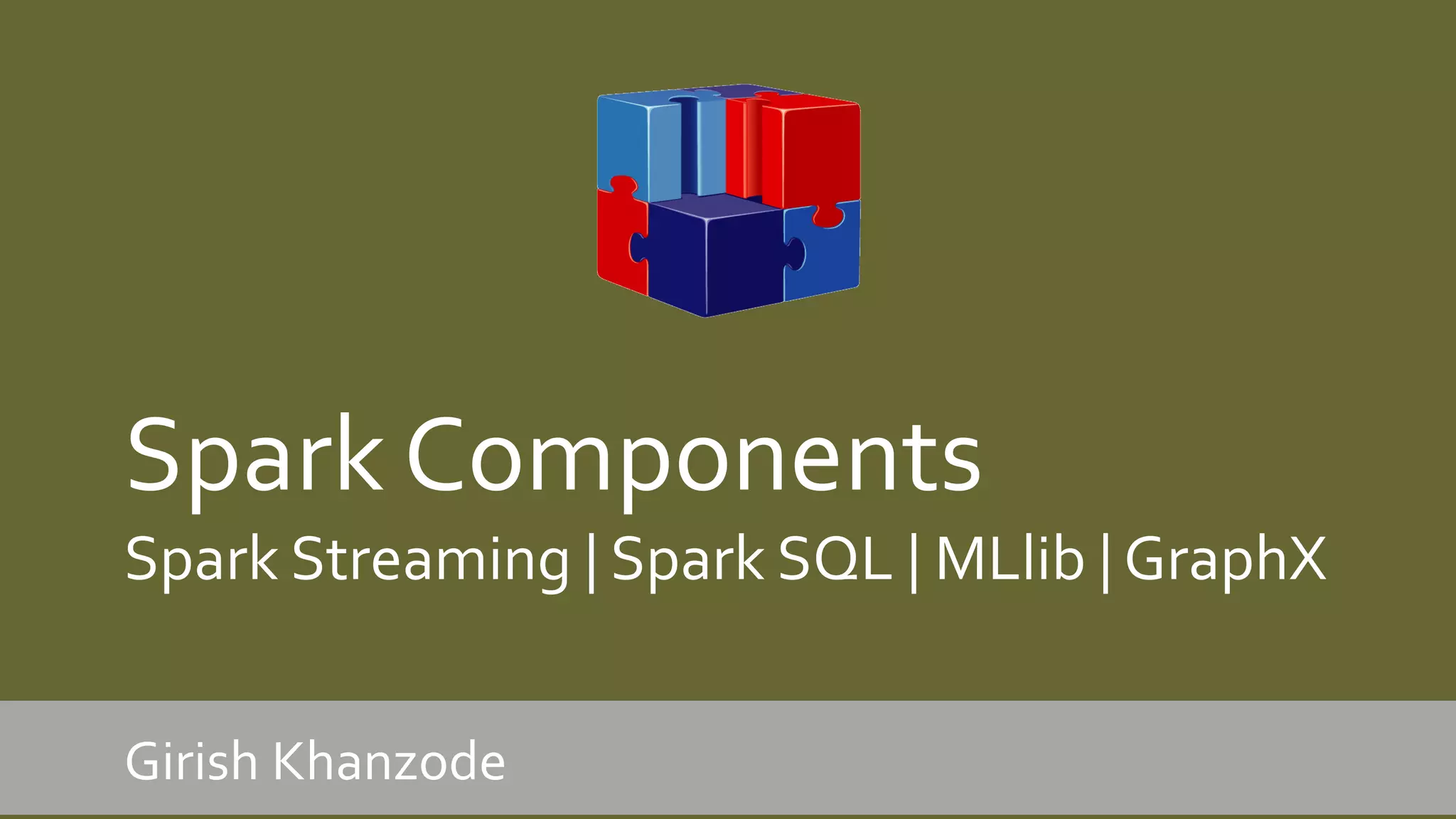 Spark Components

Spark Streaming | Spark SQL | MLlib | GraphX

Girish Khanzode